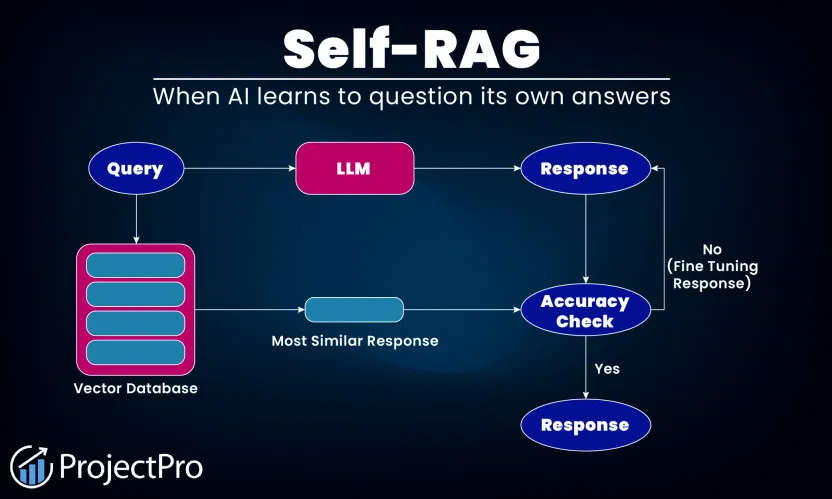 Self-RAG

When AI learns to question its own answers

Query

LLM

Response

Vector Database

Most Similar Response

Accuracy Check

No (Fine Tuning Response)

Yes

Response

ProjectPro